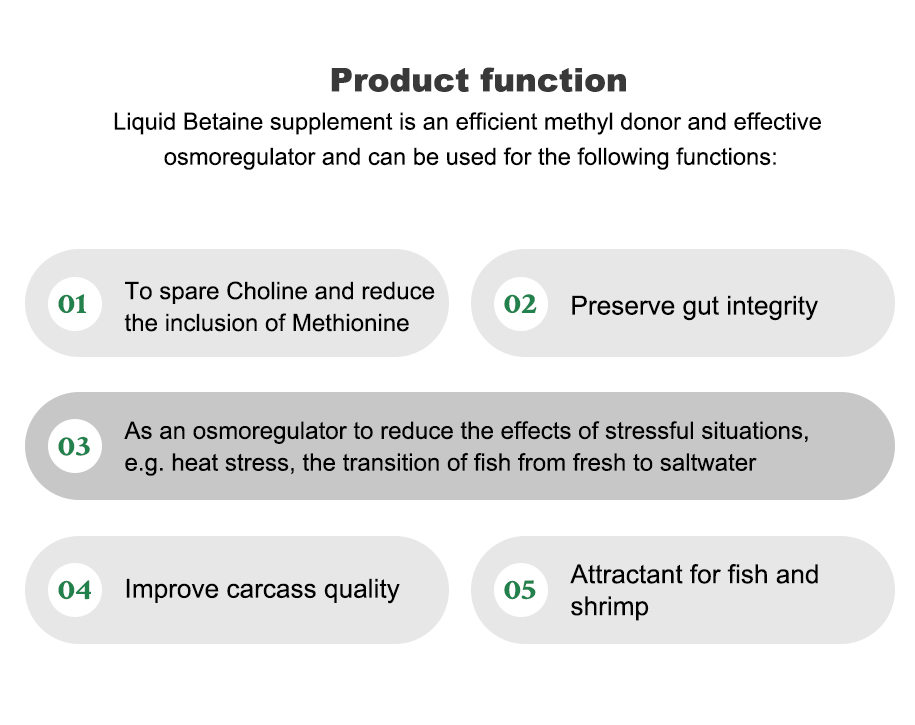 Product function

Liquid Betaine supplement is an efficient methyl donor and effective osmoregulator and can be used for the following functions:

01 To spare Choline and reduce the inclusion of Methionine

02 Preserve gut integrity

03 As an osmoregulator to reduce the effects of stressful situations, e.g. heat stress, the transition of fish from fresh to saltwater

04 Improve carcass quality

05 Attractant for fish and shrimp